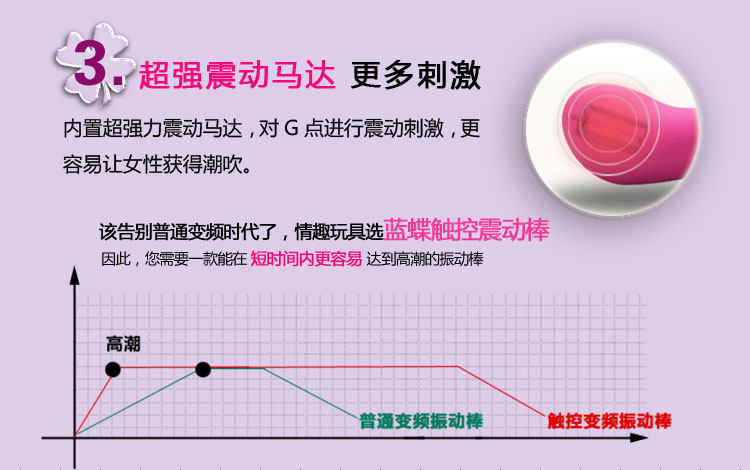 3. 超强震动马达 更多刺激

内置超强力震动马达，对 G 点进行震动刺激，更容易让女性获得潮吹。

该告别普通变频时代了，情趣玩具选蓝蝶触控震动棒

因此，您需要一款能在 短时间内更容易 达到高潮的振动棒

高潮

普通变频振动棒

触控变频振动棒